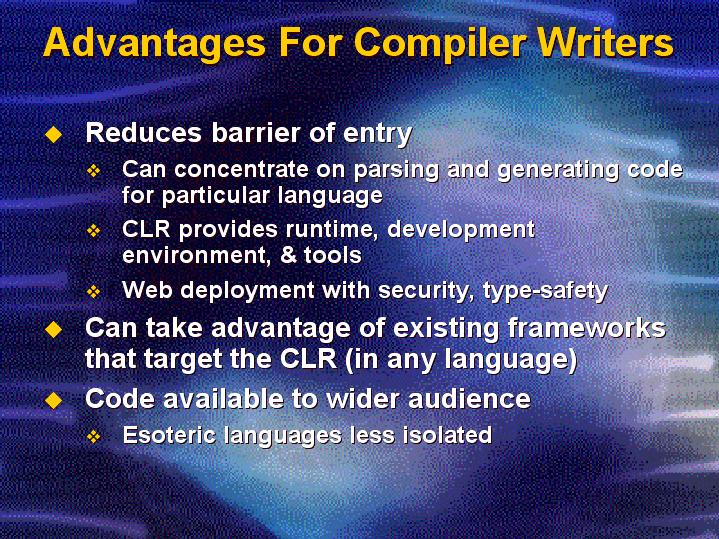 Advantages For Compiler Writers

◆ Reduces barrier of entry
  ❖ Can concentrate on parsing and generating code for particular language
  ❖ CLR provides runtime, development environment, & tools
  ❖ Web deployment with security, type-safety
◆ Can take advantage of existing frameworks that target the CLR (in any language)
◆ Code available to wider audience
  ❖ Esoteric languages less isolated